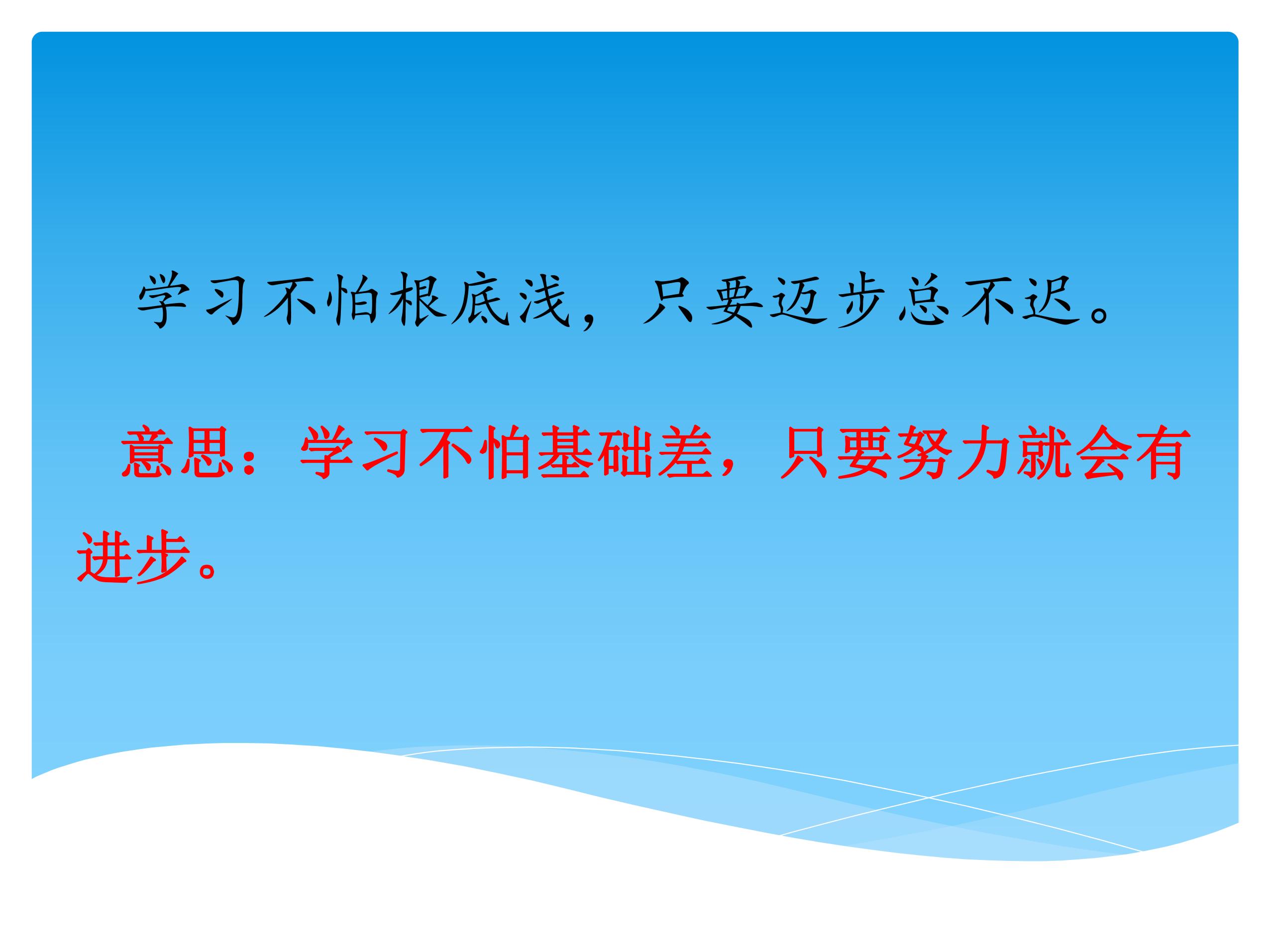 学习不怕根底浅，只要迈步总不迟。

意思：学习不怕基础差，只要努力就会有进步。